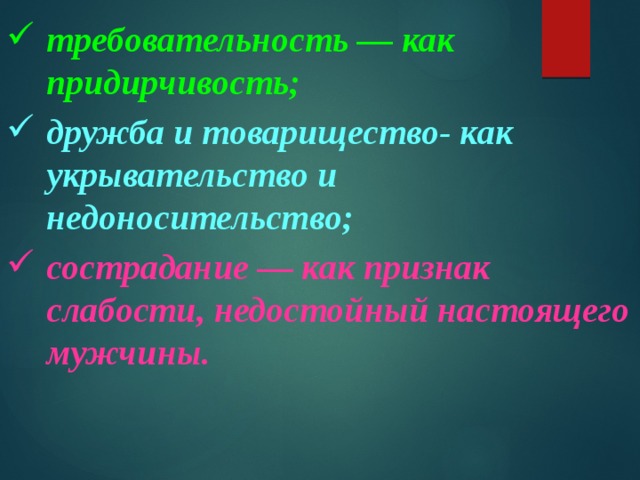 ✓ требовательность — как придирчивость;

✓ дружба и товарищество- как укрывательство и недоносительство;

✓ сострадание — как признак слабости, недостойный настоящего мужчины.